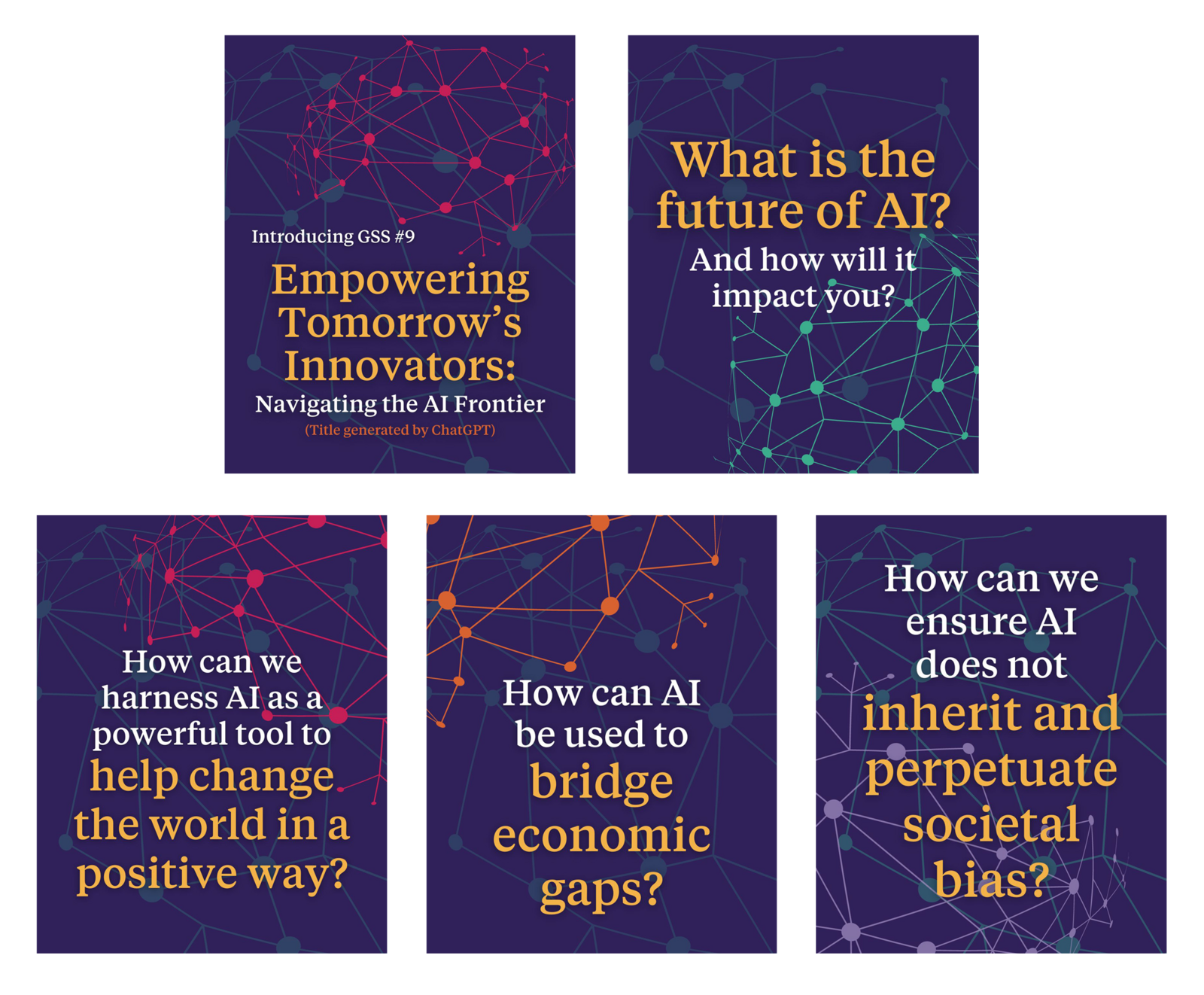 Introducing GSS #9

Empowering Tomorrow's Innovators:

Navigating the AI Frontier

(Title generated by ChatGPT)

What is the future of AI?

And how will it impact you?

How can we harness AI as a powerful tool to help change the world in a positive way?

How can AI be used to bridge economic gaps?

How can we ensure AI does not inherit and perpetuate societal bias?